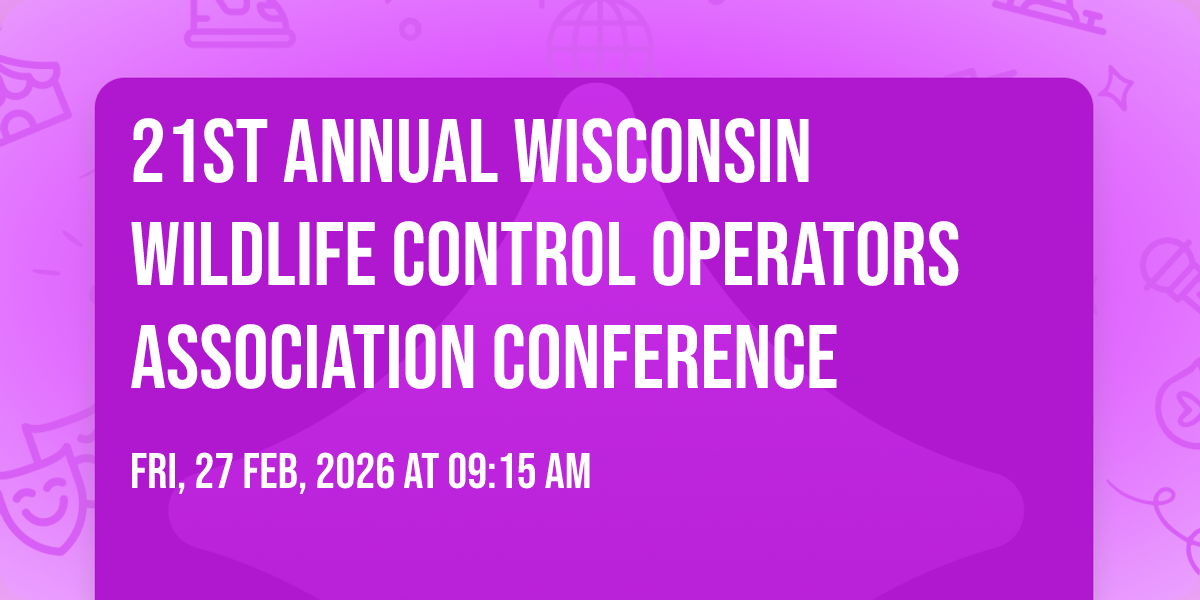 21ST ANNUAL WISCONSIN WILDLIFE CONTROL OPERATORS ASSOCIATION CONFERENCE

FRI, 27 FEB, 2026 AT 09:15 AM